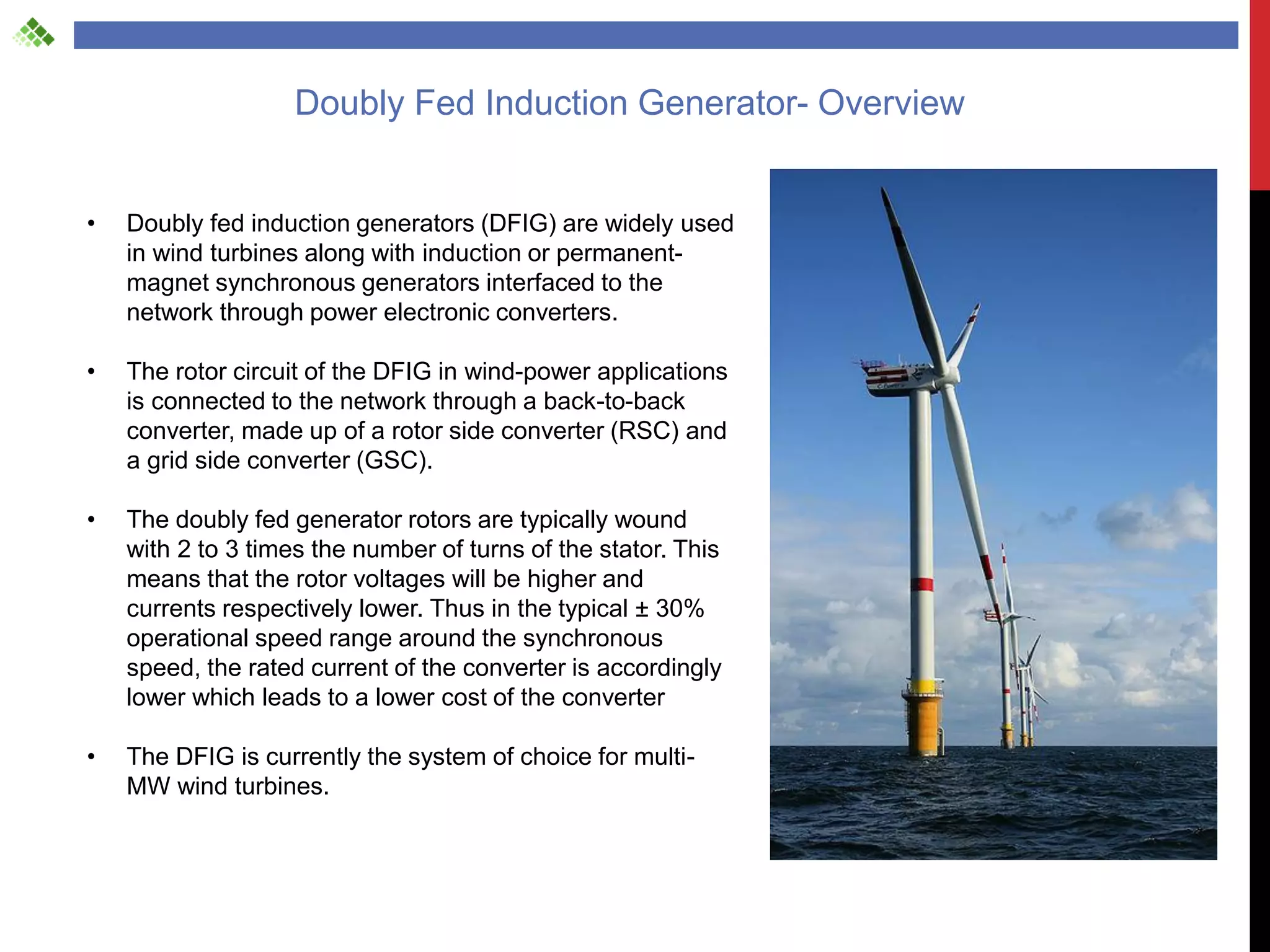 Doubly Fed Induction Generator- Overview

• Doubly fed induction generators (DFIG) are widely used in wind turbines along with induction or permanent-magnet synchronous generators interfaced to the network through power electronic converters.

• The rotor circuit of the DFIG in wind-power applications is connected to the network through a back-to-back converter, made up of a rotor side converter (RSC) and a grid side converter (GSC).

• The doubly fed generator rotors are typically wound with 2 to 3 times the number of turns of the stator. This means that the rotor voltages will be higher and currents respectively lower. Thus in the typical ± 30% operational speed range around the synchronous speed, the rated current of the converter is accordingly lower which leads to a lower cost of the converter

• The DFIG is currently the system of choice for multi-MW wind turbines.